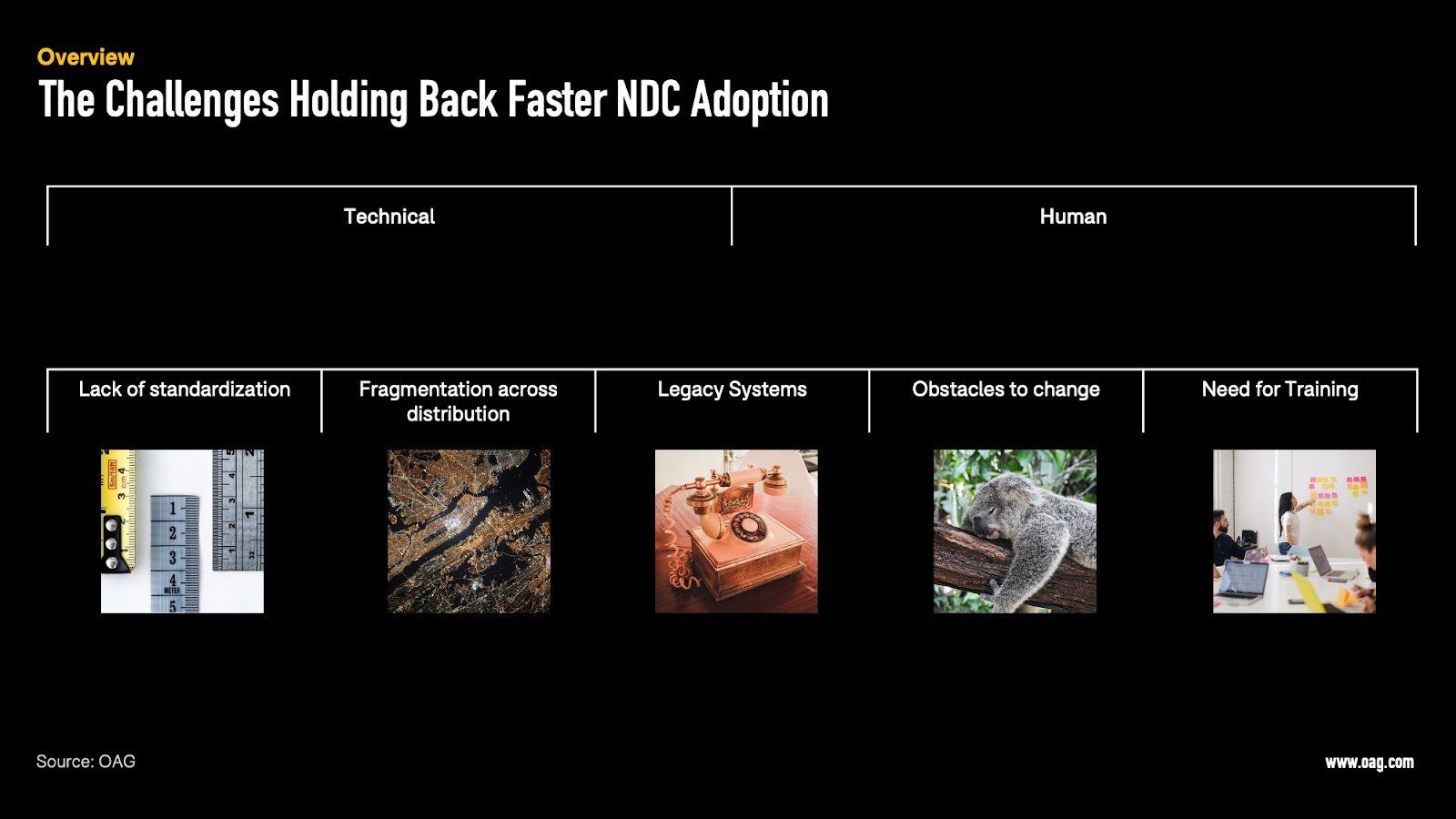 Overview
The Challenges Holding Back Faster NDC Adoption

Technical

Human

Lack of standardization

Fragmentation across distribution

Legacy Systems

Obstacles to change

Need for Training

Source: OAG

www.oag.com